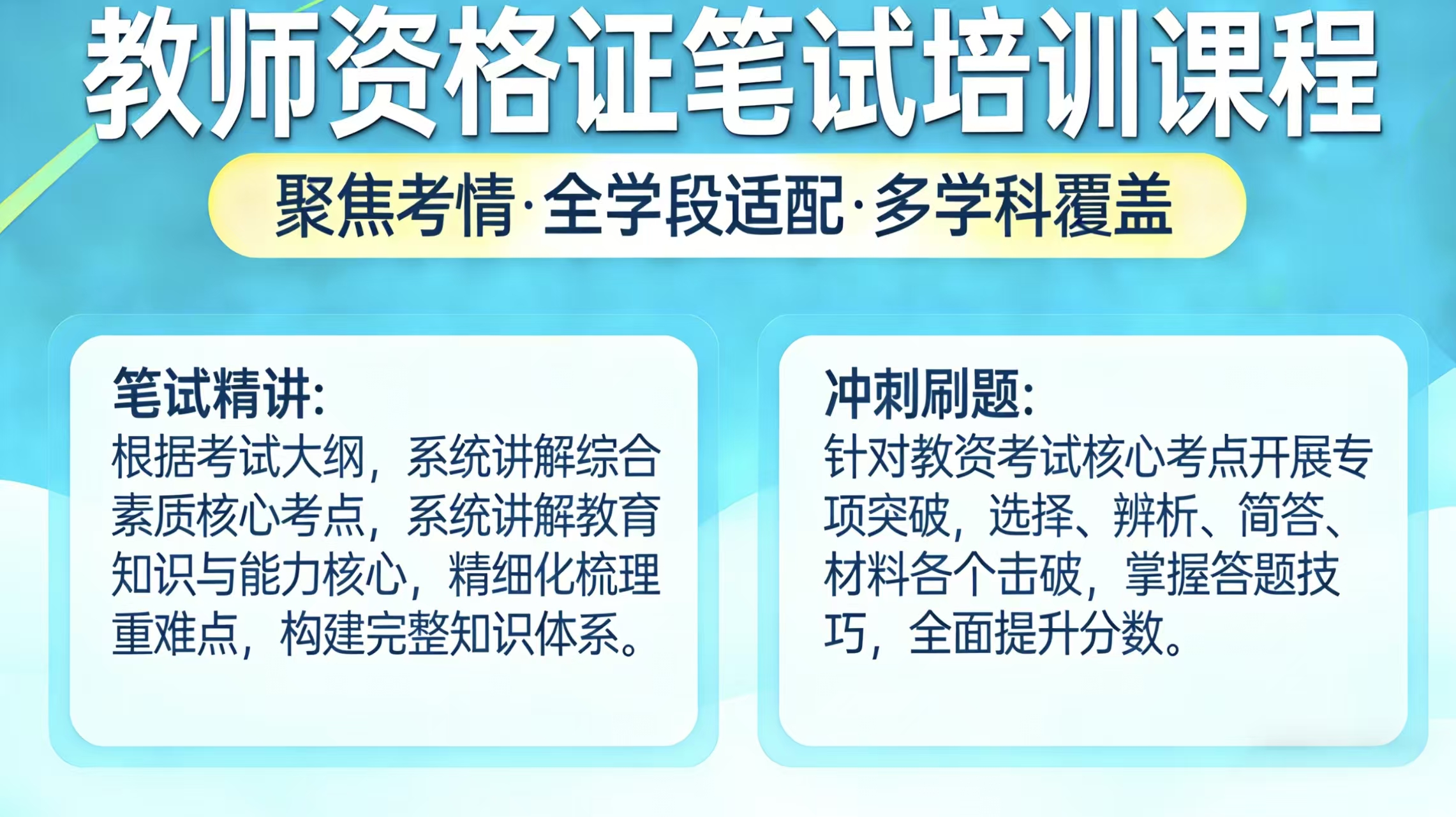 教师资格证笔试培训课程

聚焦考情·全学段适配·多学科覆盖

笔试精讲:
根据考试大纲，系统讲解综合素质核心考点，系统讲解教育知识与能力核心，精细化梳理重难点，构建完整知识体系。

冲刺刷题:
针对教资考试核心考点开展专项突破，选择、辨析、简答、材料各个击破，掌握答题技巧，全面提升分数。